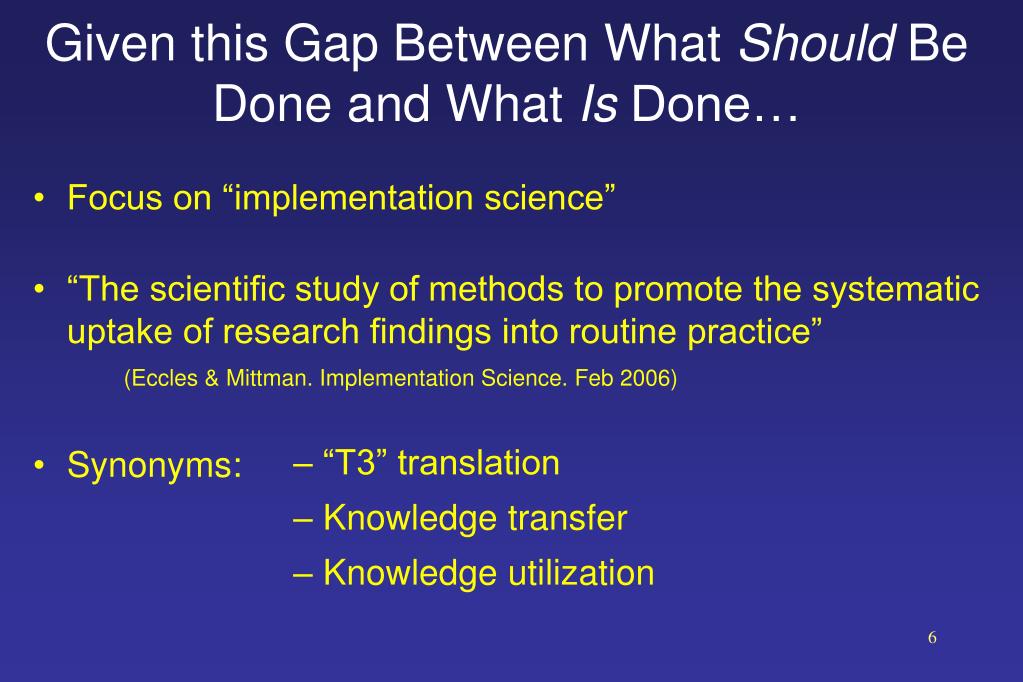 Given this Gap Between What Should Be Done and What Is Done…

• Focus on “implementation science”

• “The scientific study of methods to promote the systematic uptake of research findings into routine practice”

(Eccles & Mittman. Implementation Science. Feb 2006)

• Synonyms:
– “T3” translation
– Knowledge transfer
– Knowledge utilization

6